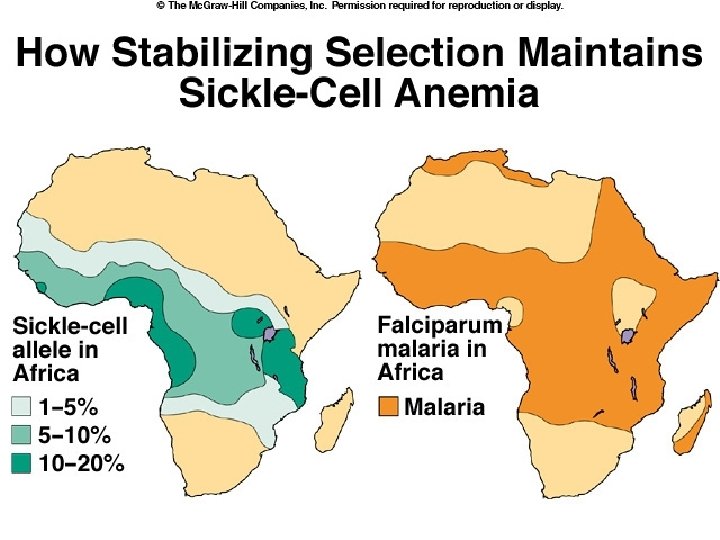 © The McGraw-Hill Companies, Inc. Permission required for reproduction or display.

How Stabilizing Selection Maintains Sickle-Cell Anemia

Sickle-cell allele in Africa

1–5%

5–10%

10–20%

Falciparum malaria in Africa

Malaria